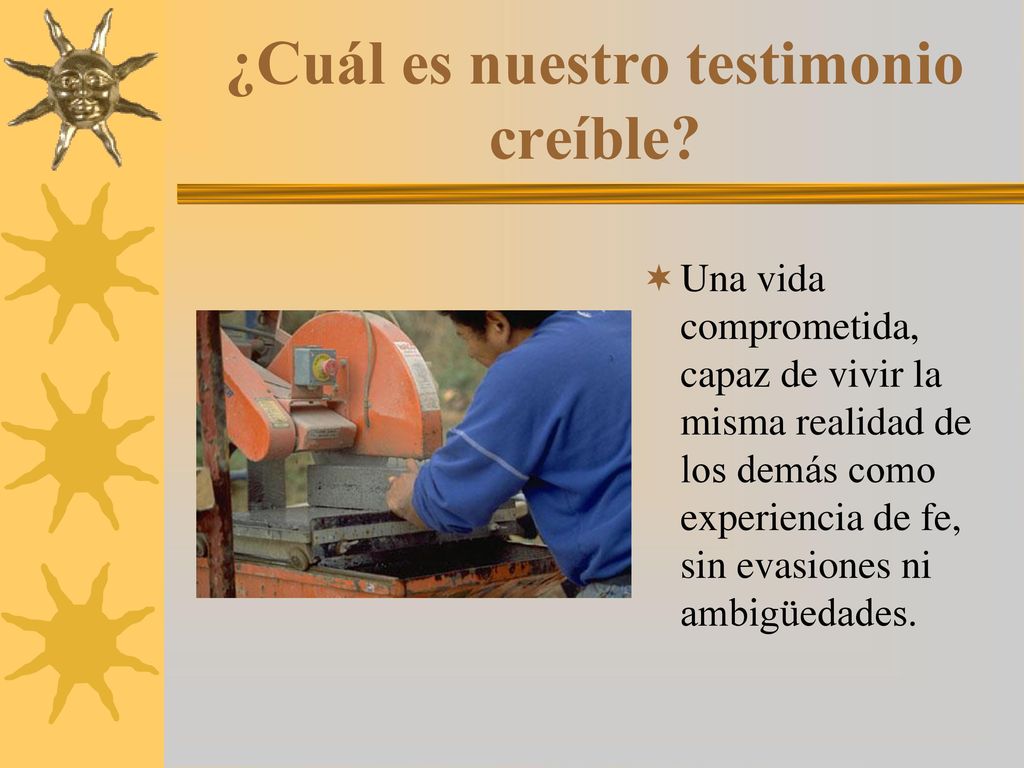 ¿Cuál es nuestro testimonio creíble?

Una vida comprometida, capaz de vivir la misma realidad de los demás como experiencia de fe, sin evasiones ni ambigüedades.